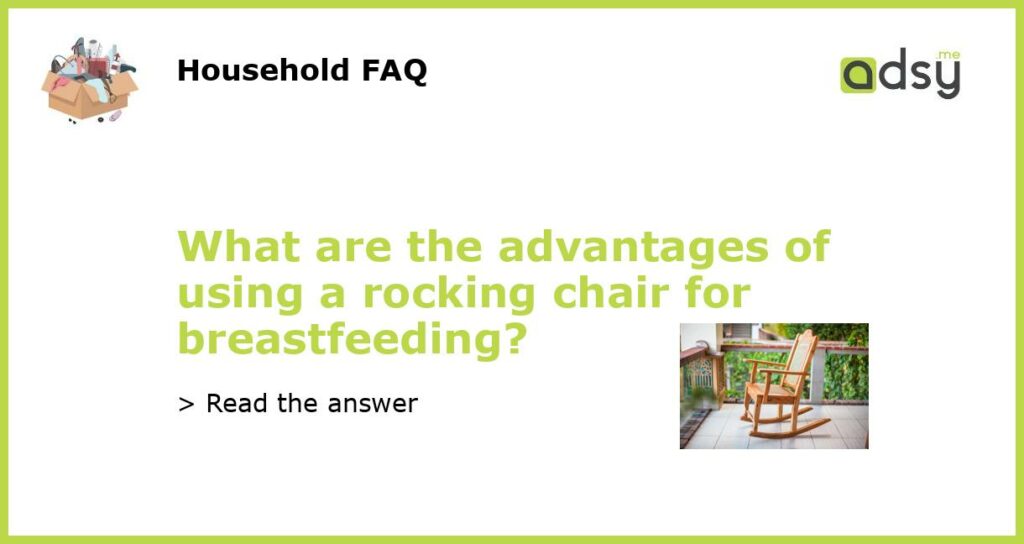 Household FAQ

adsy.me

What are the advantages of using a rocking chair for breastfeeding?

> Read the answer